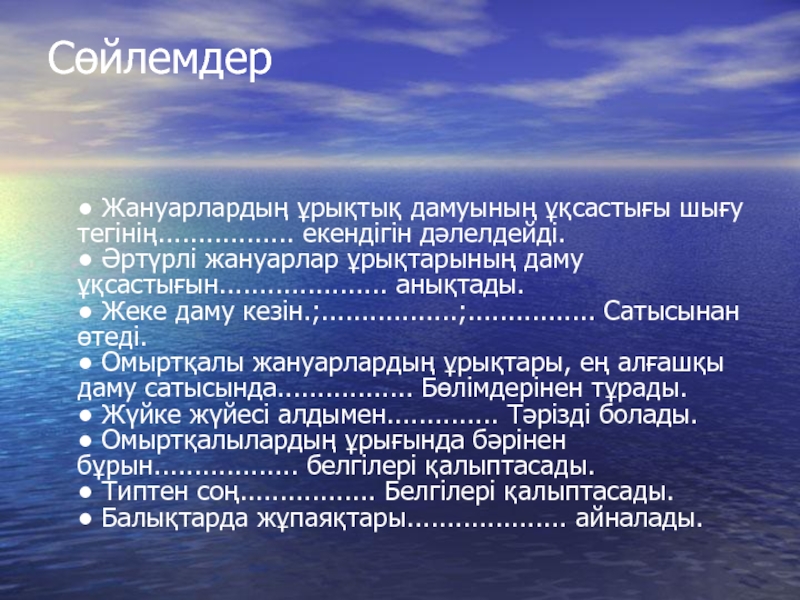 Сөйлемдер

● Жануарлардың ұрықтық дамуының ұқсастығы шығу тегінің................. екендігін дәлелдейді.
● Әртүрлі жануарлар ұрықтарының даму ұқсастығын..................... анықтады.
● Жеке даму кезін.;.................;................ Сатысынан өтеді.
● Омыртқалы жануарлардың ұрықтары, ең алғашқы даму сатысында................. Бөлімдерінен тұрады.
● Жүйке жүйесі алдымен.............. Тәрізді болады.
● Омыртқалылардың ұрығында бәрінен бұрын.................. белгілері қалыптасады.
● Типтен соң................. Белгілері қалыптасады.
● Балықтарда жұпаяқтары.................... айналады.